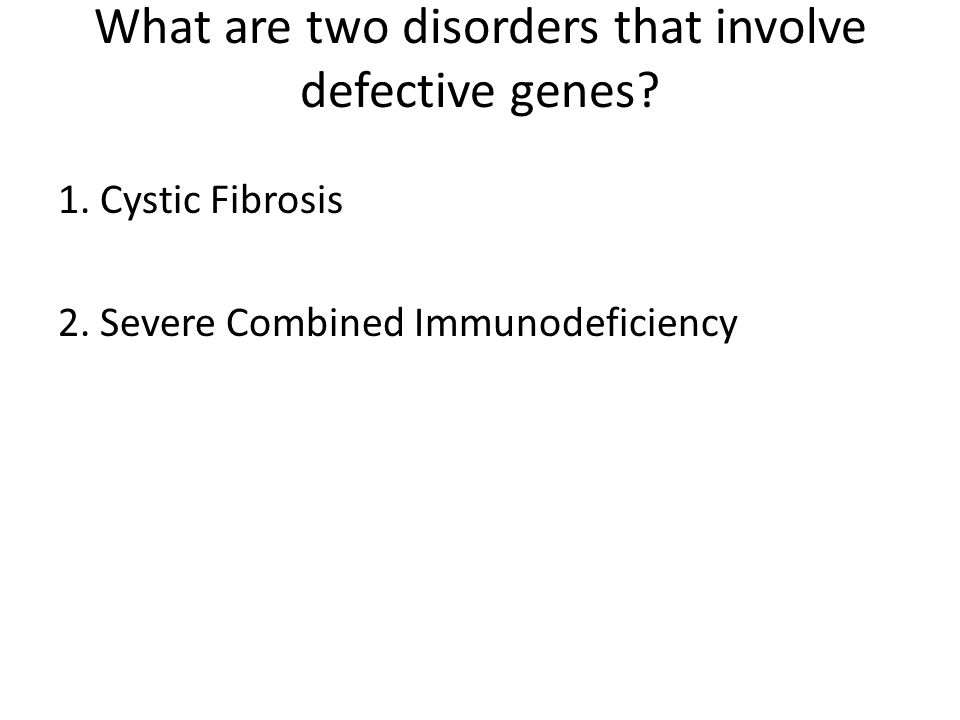 What are two disorders that involve defective genes?

1. Cystic Fibrosis

2. Severe Combined Immunodeficiency